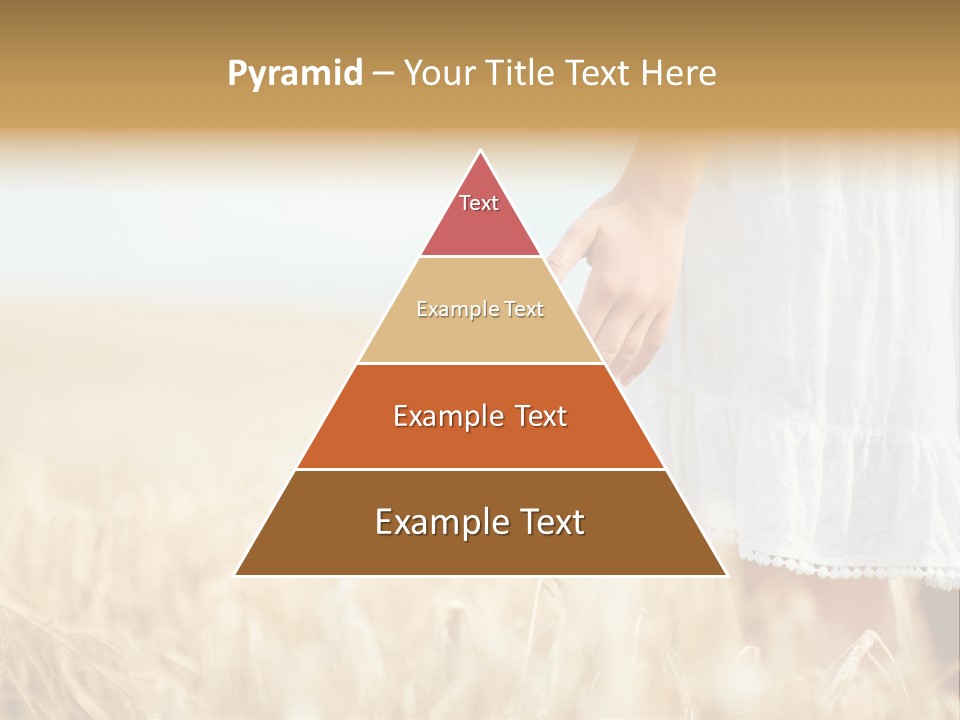 Pyramid – Your Title Text Here

Text

Example Text

Example Text

Example Text